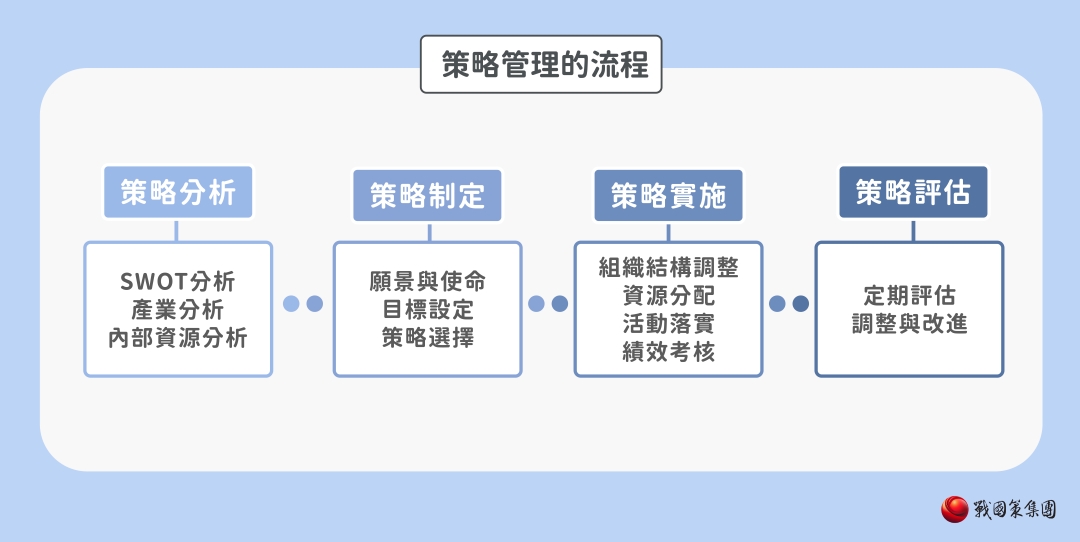 策略管理的流程

策略分析

SWOT分析
產業分析
內部資源分析

策略制定

願景與使命
目標設定
策略選擇

策略實施

組織結構調整
資源分配
活動落實
績效考核

策略評估

定期評估
調整與改進

戰國策集團